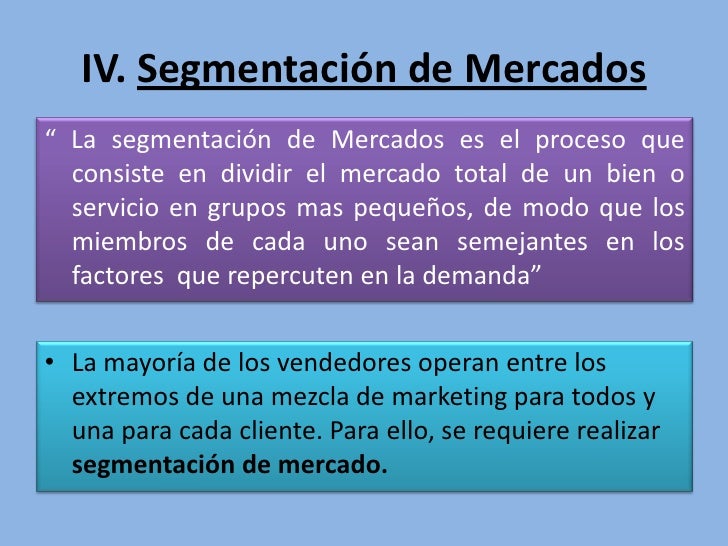 IV. Segmentación de Mercados

“ La segmentación de Mercados es el proceso que consiste en dividir el mercado total de un bien o servicio en grupos mas pequeños, de modo que los miembros de cada uno sean semejantes en los factores que repercuten en la demanda”

• La mayoría de los vendedores operan entre los extremos de una mezcla de marketing para todos y una para cada cliente. Para ello, se requiere realizar segmentación de mercado.